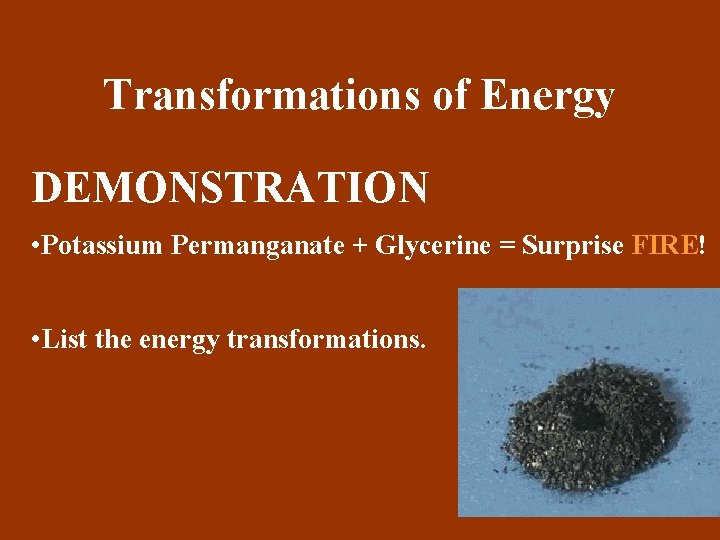 Transformations of Energy

DEMONSTRATION

•Potassium Permanganate + Glycerine = Surprise FIRE!

•List the energy transformations.